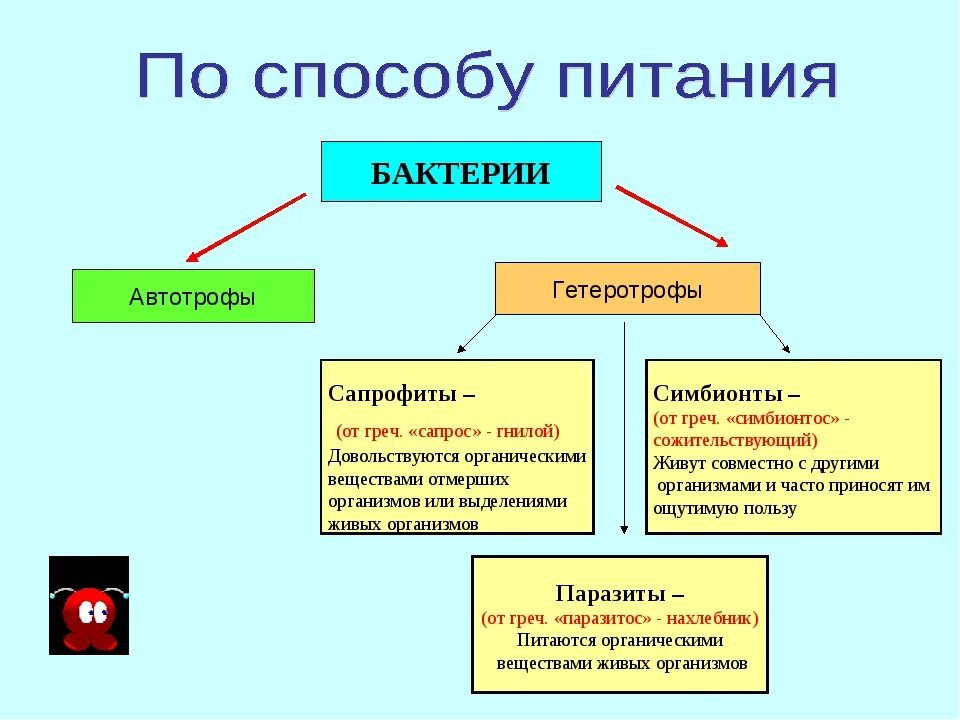 По способу питания

БАКТЕРИИ

Автотрофы

Гетеротрофы

Сапрофиты –

(от греч. «сапрос» - гнилой)
Довольствуются органическими веществами отмерших организмов или выделениями живых организмов

Симбионты –
(от греч. «симбионтос» - сожительствующий)
Живут совместно с другими организмами и часто приносят им ощутимую пользу

Паразиты –
(от греч. «паразитос» - нахлебник)
Питаются органическими веществами живых организмов